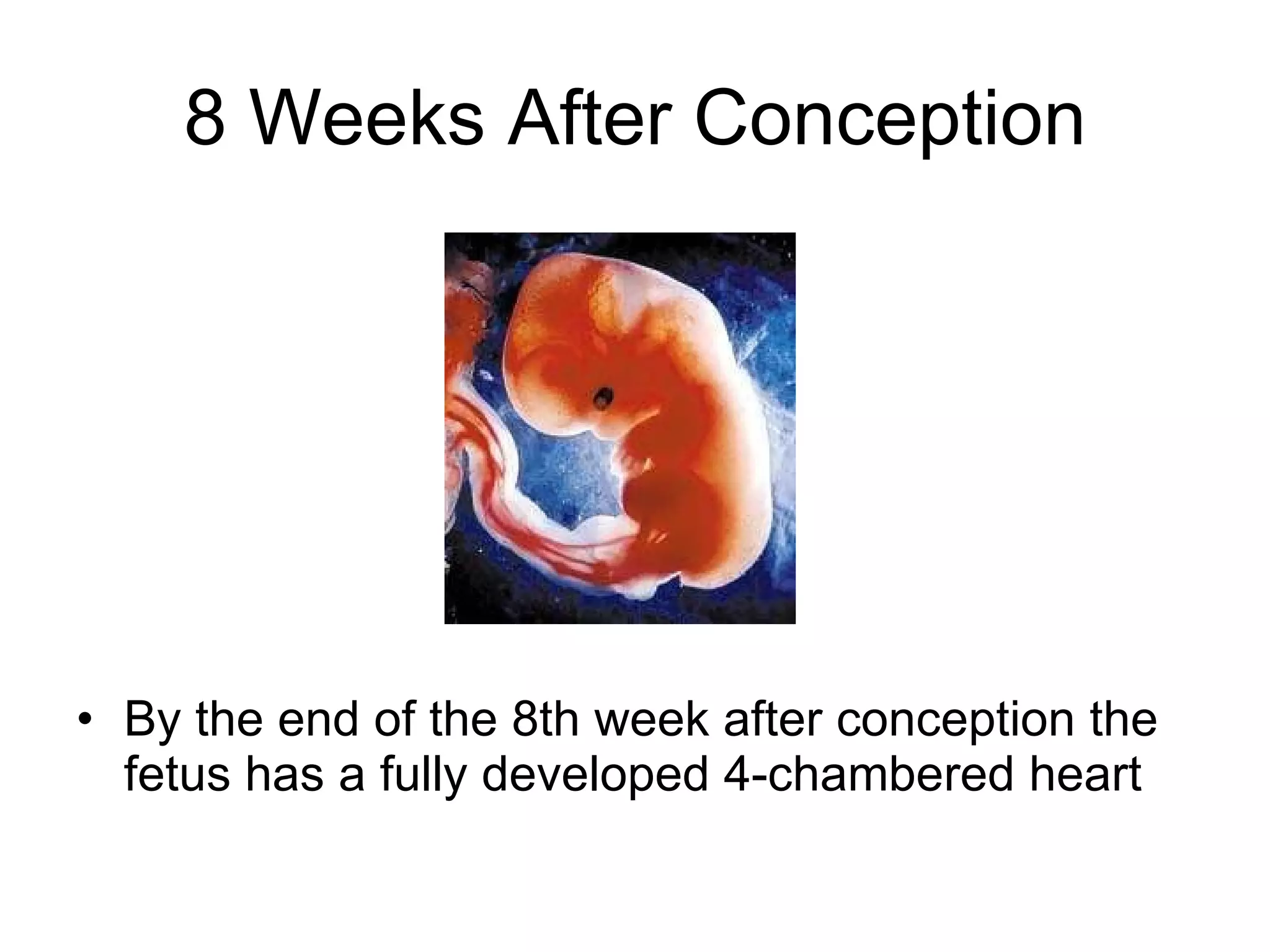 8 Weeks After Conception

• By the end of the 8th week after conception the fetus has a fully developed 4-chambered heart